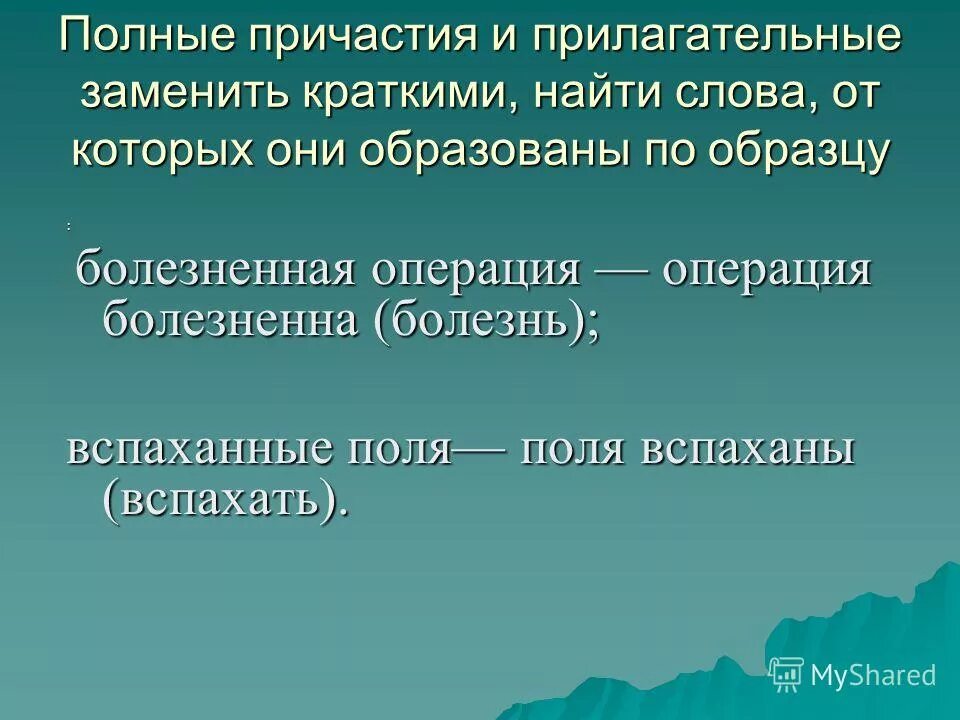 Полные причастия и прилагательные заменить краткими, найти слова, от которых они образованы по образцу

:

болезненная операция — операция болезненна (болезнь);

вспаханные поля— поля вспаханы (вспахать).

MyShared